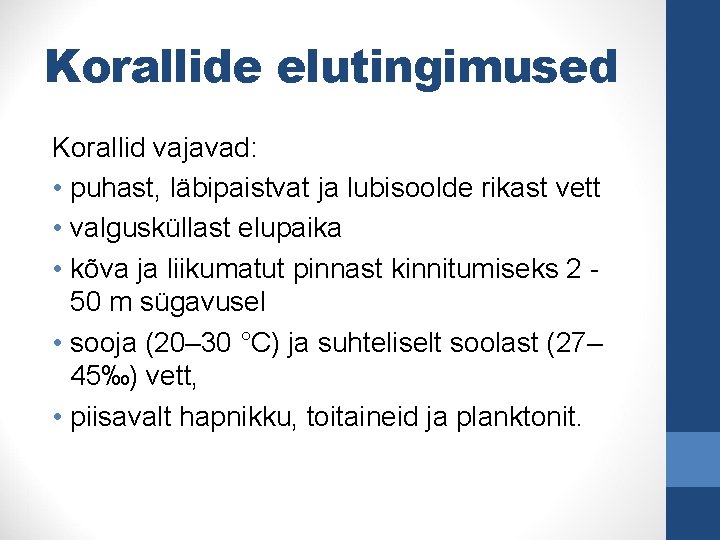 Korallide elutingimused

Korallid vajavad:

• puhast, läbipaistvat ja lubisoolde rikast vett
• valgusküllast elupaika
• kõva ja liikumatut pinnast kinnitumiseks 2 - 50 m sügavusel
• sooja (20–30 °C) ja suhteliselt soolast (27–45‰) vett,
• piisavalt hapnikku, toitaineid ja planktonit.